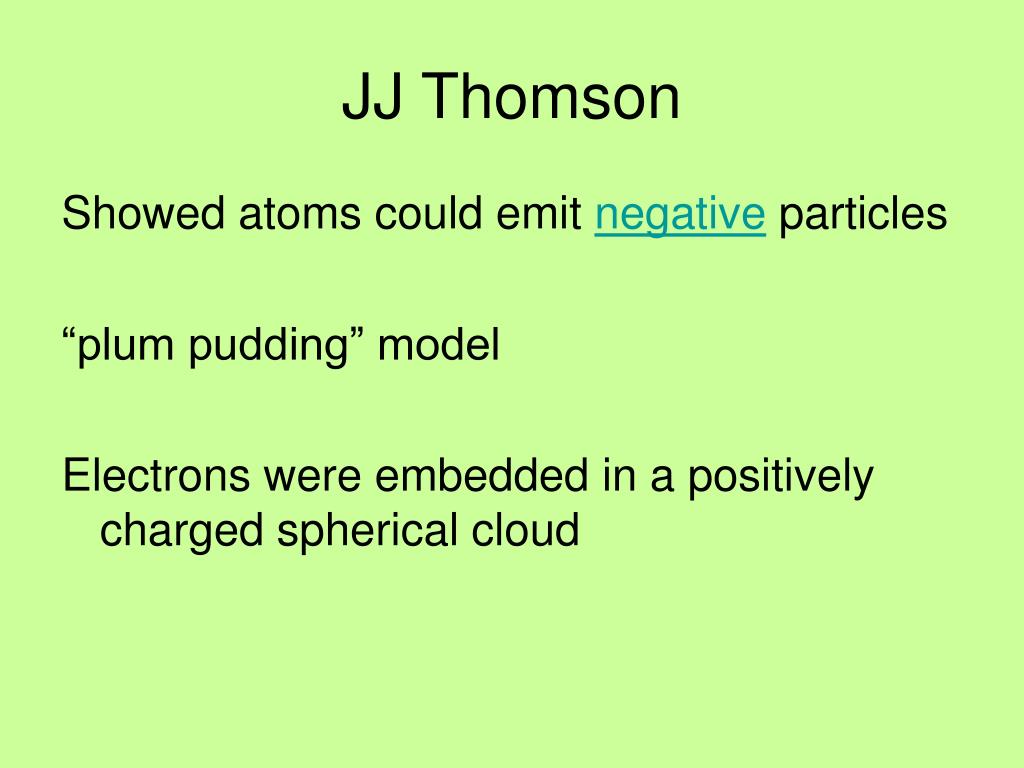 JJ Thomson

Showed atoms could emit negative particles

“plum pudding” model

Electrons were embedded in a positively charged spherical cloud